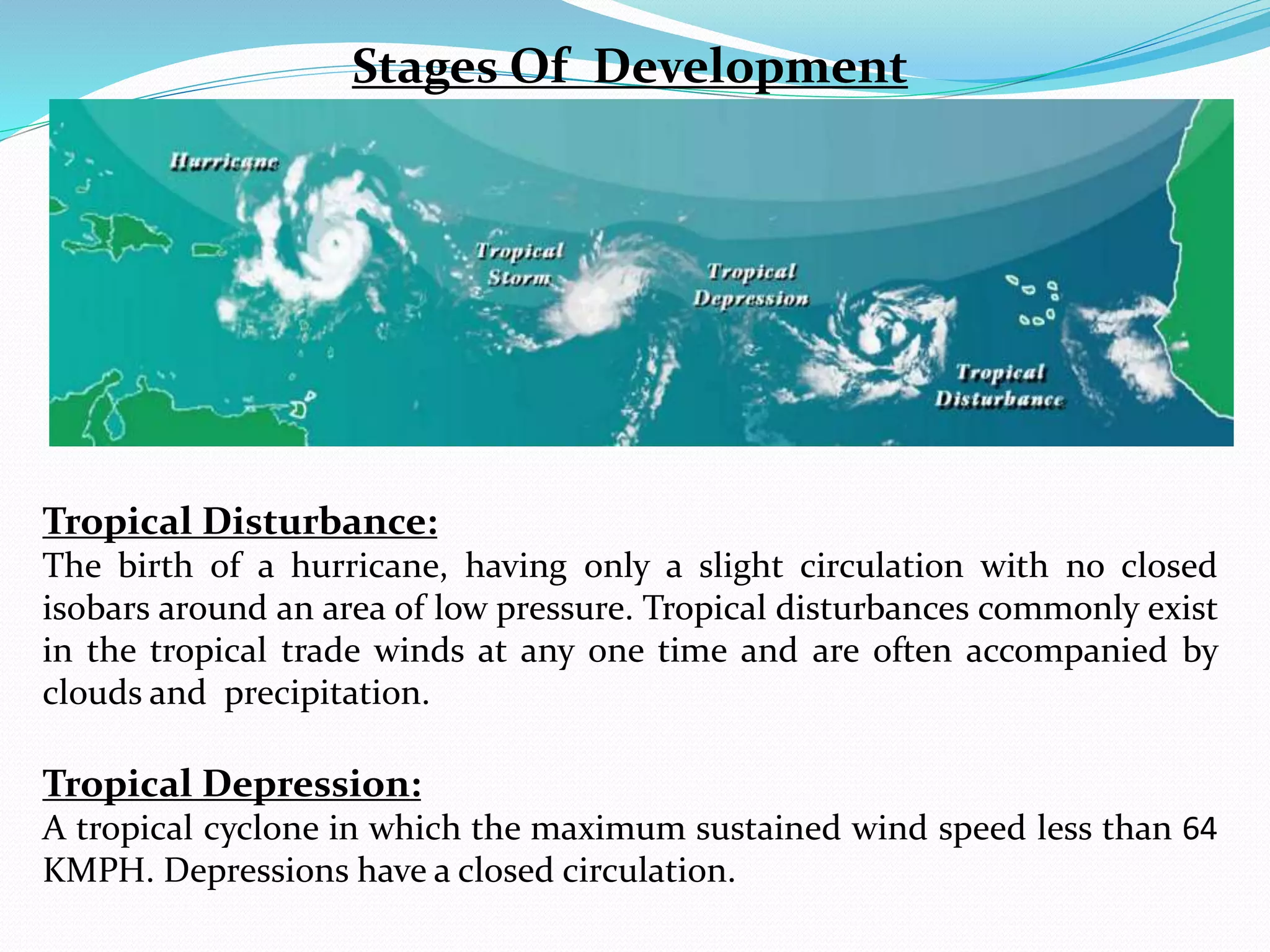 Stages Of Development

Hurricane

Tropical Storm

Tropical Depression

Tropical Disturbance

Tropical Disturbance:
The birth of a hurricane, having only a slight circulation with no closed isobars around an area of low pressure. Tropical disturbances commonly exist in the tropical trade winds at any one time and are often accompanied by clouds and precipitation.

Tropical Depression:
A tropical cyclone in which the maximum sustained wind speed less than 64 KMPH. Depressions have a closed circulation.